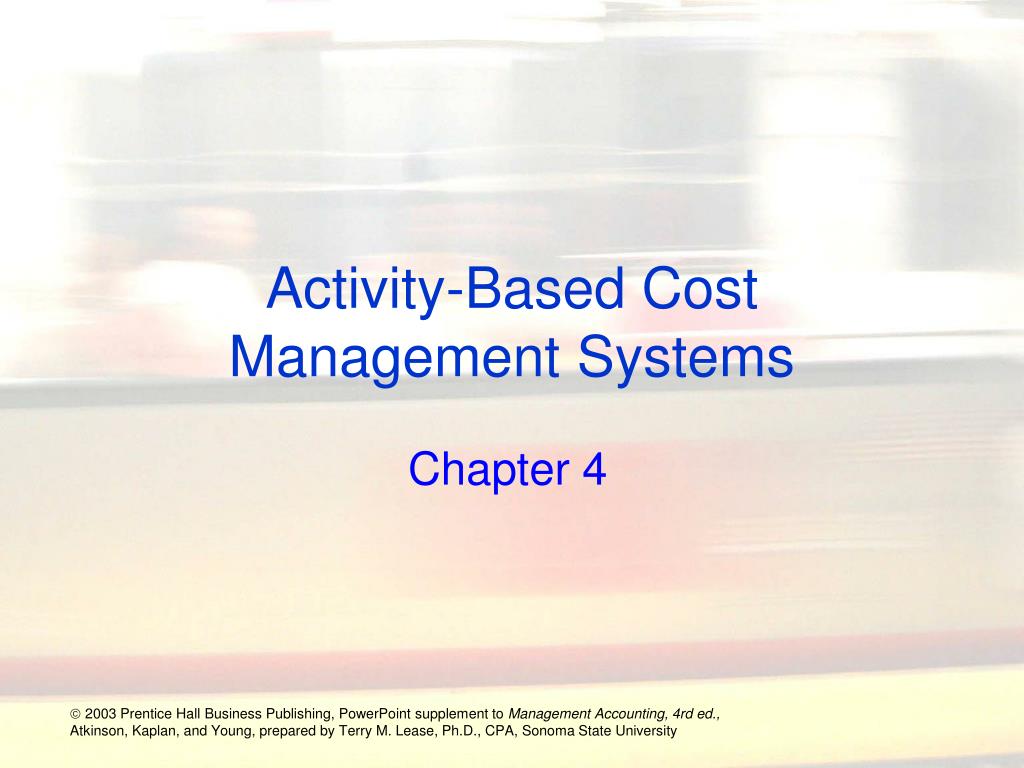 Activity-Based Cost Management Systems

Chapter 4

© 2003 Prentice Hall Business Publishing, PowerPoint supplement to Management Accounting, 4rd ed., Atkinson, Kaplan, and Young, prepared by Terry M. Lease, Ph.D., CPA, Sonoma State University